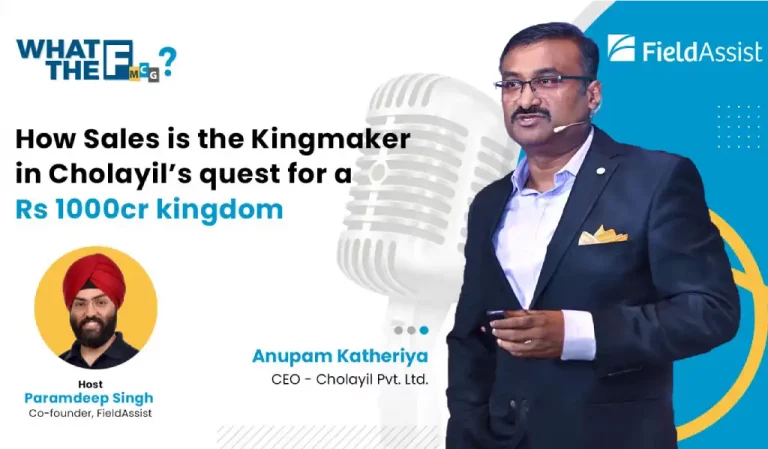 WHAT THE FMCG?

FieldAssist

How Sales is the Kingmaker in Cholayil's quest for a Rs 1000cr kingdom

Host
Paramdeep Singh
Co-founder, FieldAssist

Anupam Katheriya
CEO - Cholayil Pvt. Ltd.